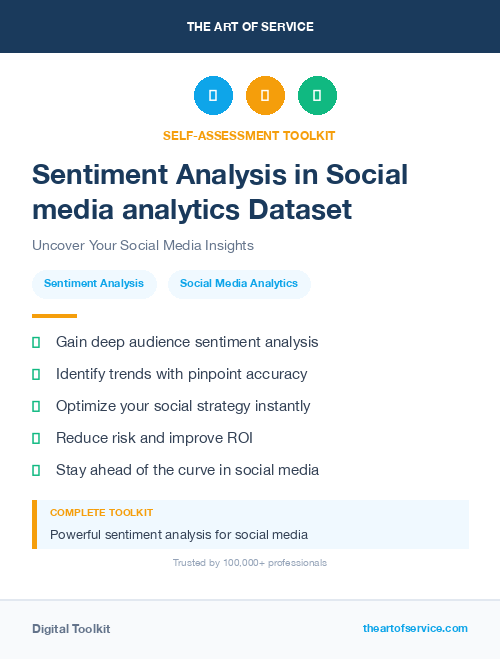 THE ART OF SERVICE

SELF-ASSESSMENT TOOLKIT

Sentiment Analysis in Social media analytics Dataset

Uncover Your Social Media Insights

Sentiment Analysis

Social Media Analytics

Gain deep audience sentiment analysis

Identify trends with pinpoint accuracy

Optimize your social strategy instantly

Reduce risk and improve ROI

Stay ahead of the curve in social media

COMPLETE TOOLKIT

Powerful sentiment analysis for social media

Trusted by 100,000+ professionals

Digital Toolkit

theartofservice.com